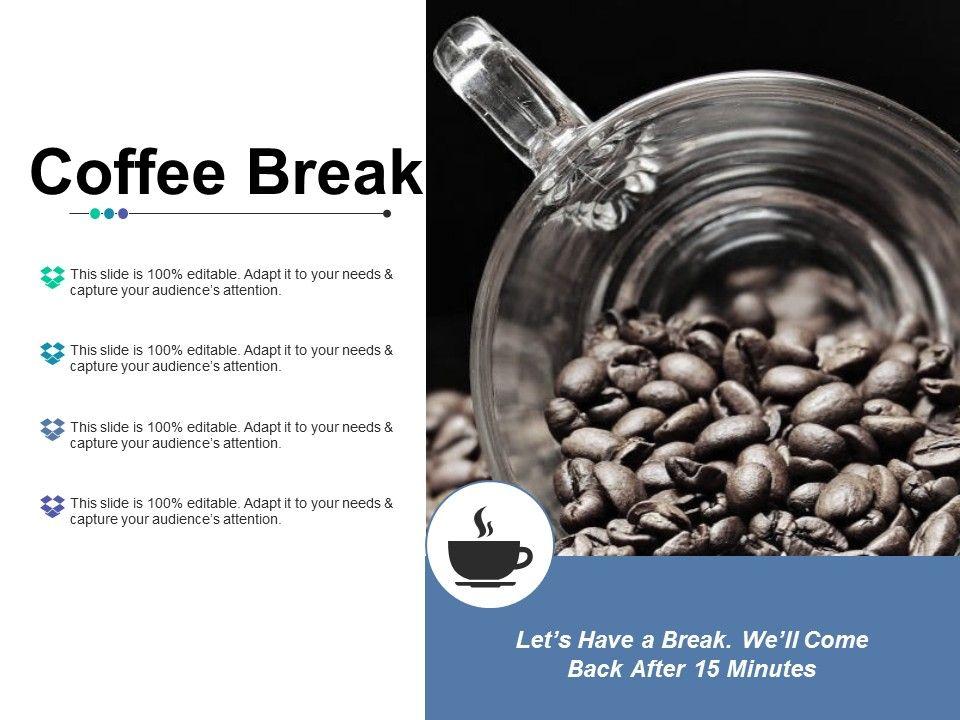 Coffee Break

This slide is 100% editable. Adapt it to your needs & capture your audience's attention.

This slide is 100% editable. Adapt it to your needs & capture your audience's attention.

This slide is 100% editable. Adapt it to your needs & capture your audience's attention.

This slide is 100% editable. Adapt it to your needs & capture your audience's attention.

Let's Have a Break. We'll Come Back After 15 Minutes